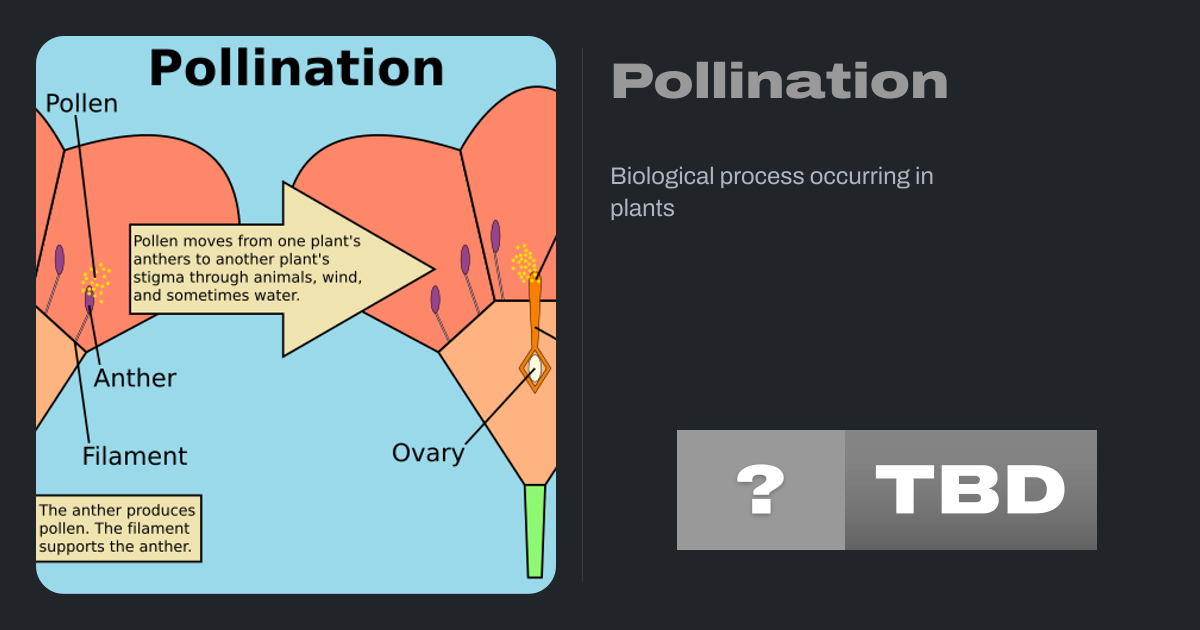 Pollination

Pollen

Pollen moves from one plant's anthers to another plant's stigma through animals, wind, and sometimes water.

Anther

Filament

Ovary

The anther produces pollen. The filament supports the anther.

Pollination

Biological process occurring in plants

?

TBD